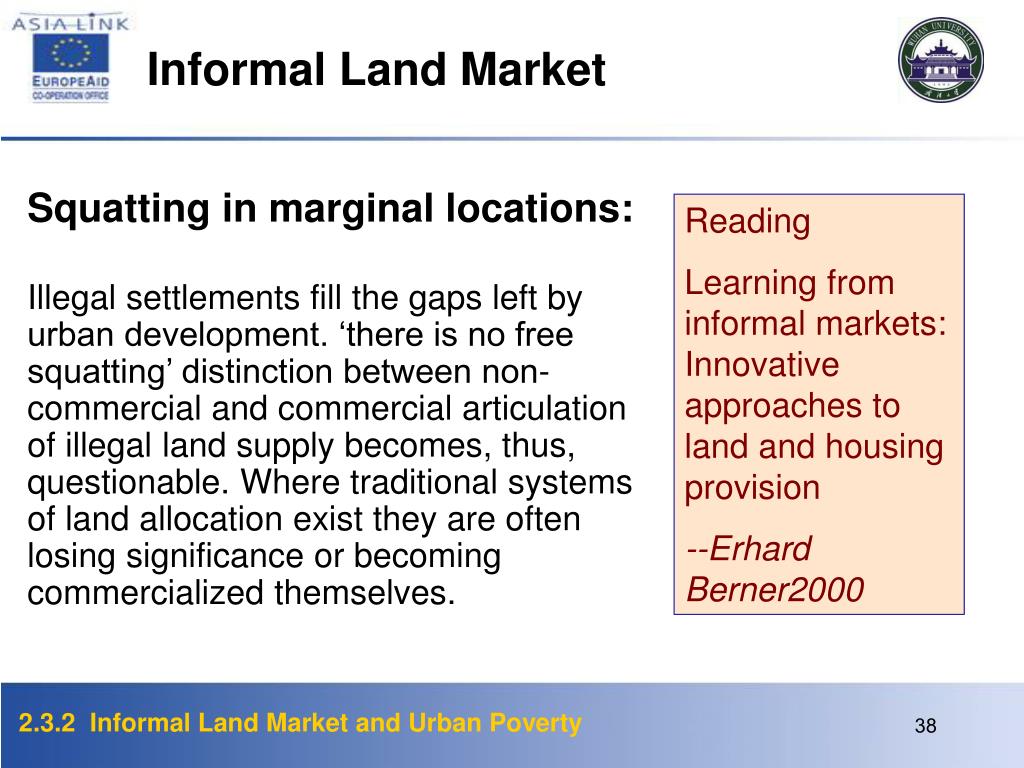 ASIA-LINK
EUROPEAID
CO-OPERATION OFFICE

Informal Land Market

WUHAN UNIVERSITY

Squatting in marginal locations:

Illegal settlements fill the gaps left by urban development. ‘there is no free squatting’ distinction between non-commercial and commercial articulation of illegal land supply becomes, thus, questionable. Where traditional systems of land allocation exist they are often losing significance or becoming commercialized themselves.

Reading

Learning from informal markets: Innovative approaches to land and housing provision

--Erhard Berner2000

2.3.2 Informal Land Market and Urban Poverty

38